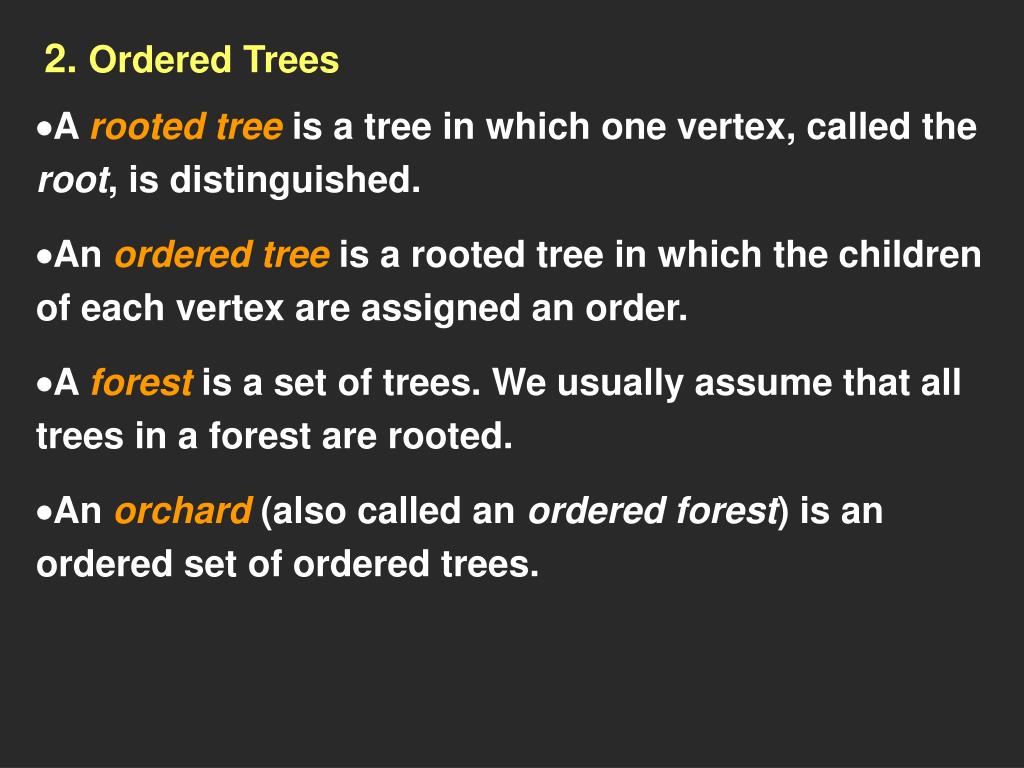 2. Ordered Trees

•A rooted tree is a tree in which one vertex, called the root, is distinguished.

•An ordered tree is a rooted tree in which the children of each vertex are assigned an order.

•A forest is a set of trees. We usually assume that all trees in a forest are rooted.

•An orchard (also called an ordered forest) is an ordered set of ordered trees.